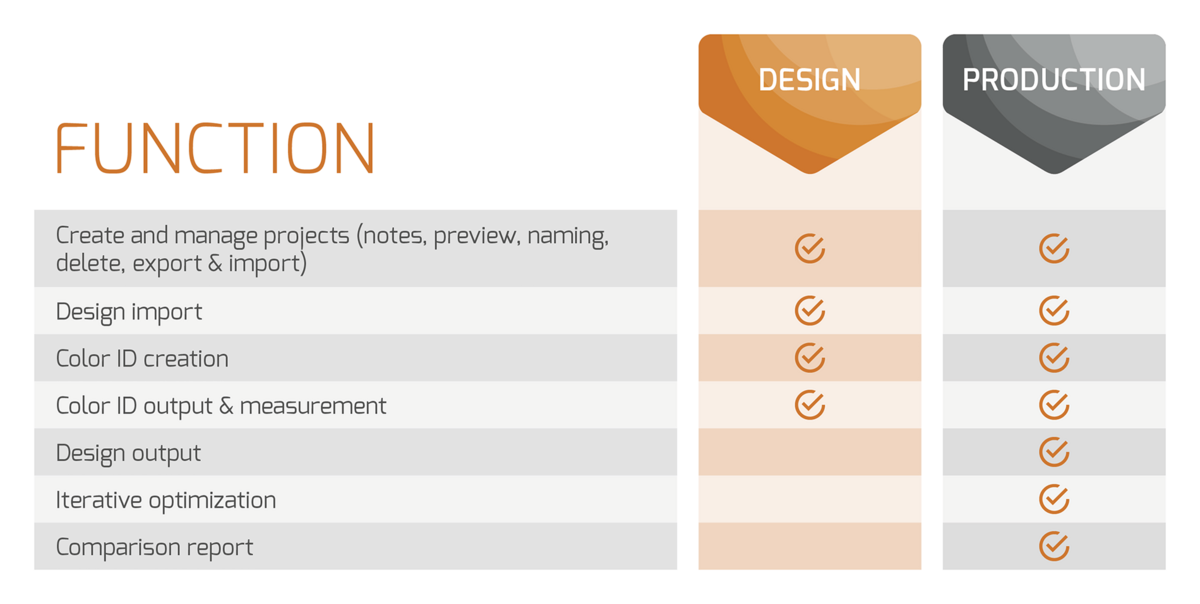 | FUNCTION | DESIGN | PRODUCTION |
|---|---|---|
| Create and manage projects (notes, preview, naming, delete, export & import) | ✓ | ✓ |
| Design import | ✓ | ✓ |
| Color ID creation | ✓ | ✓ |
| Color ID output & measurement | ✓ | ✓ |
| Design output | | ✓ |
| Iterative optimization | | ✓ |
| Comparison report | | ✓ |